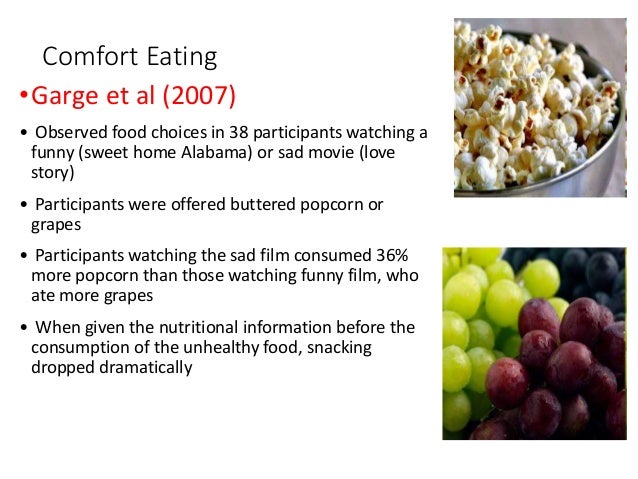 Comfort Eating

•Garge et al (2007)

• Observed food choices in 38 participants watching a funny (sweet home Alabama) or sad movie (love story)

• Participants were offered buttered popcorn or grapes

• Participants watching the sad film consumed 36% more popcorn than those watching funny film, who ate more grapes

• When given the nutritional information before the consumption of the unhealthy food, snacking dropped dramatically